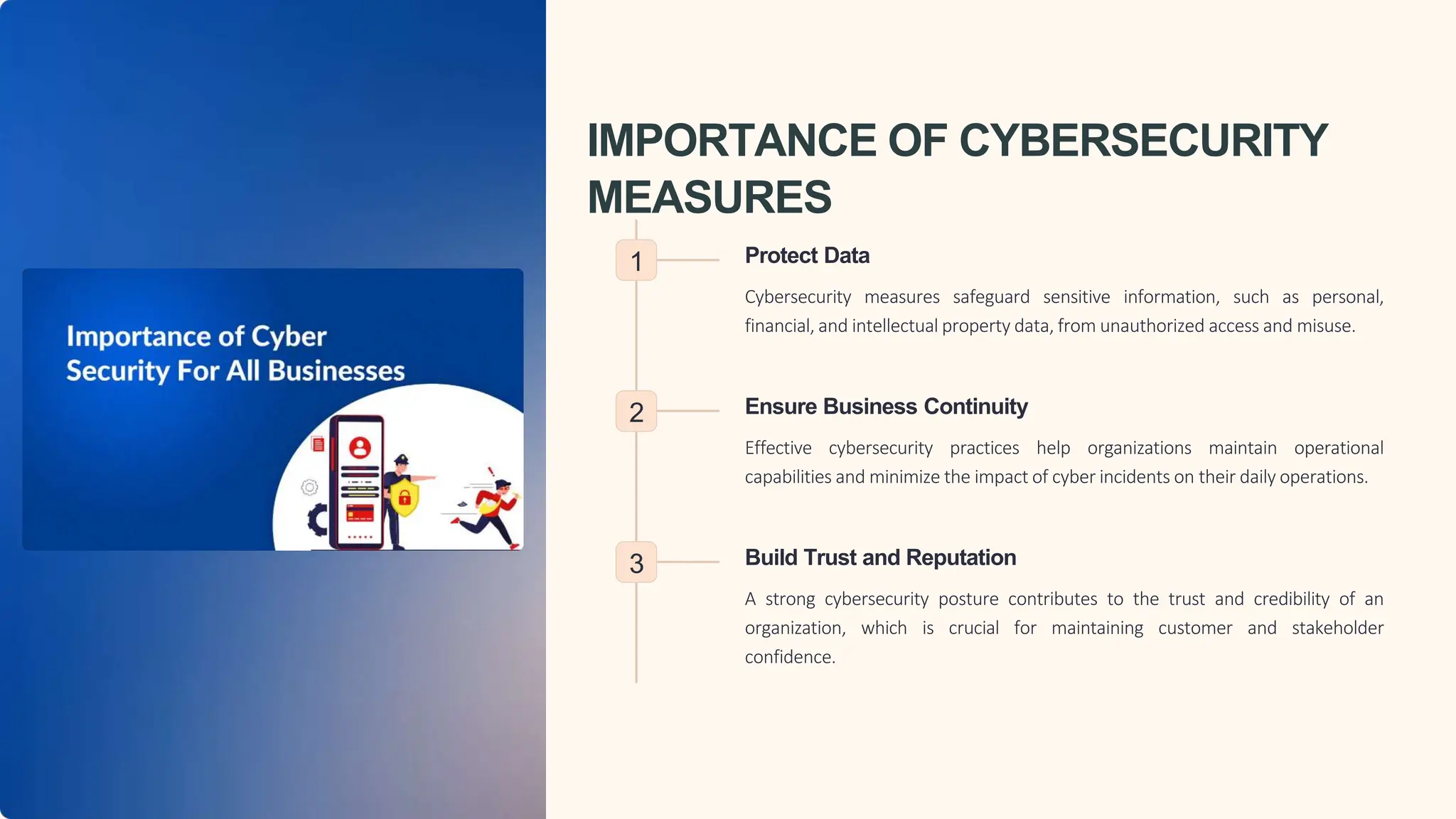 Importance of Cyber Security For All Businesses

IMPORTANCE OF CYBERSECURITY MEASURES

1

Protect Data

Cybersecurity measures safeguard sensitive information, such as personal, financial, and intellectual property data, from unauthorized access and misuse.

2

Ensure Business Continuity

Effective cybersecurity practices help organizations maintain operational capabilities and minimize the impact of cyber incidents on their daily operations.

3

Build Trust and Reputation

A strong cybersecurity posture contributes to the trust and credibility of an organization, which is crucial for maintaining customer and stakeholder confidence.